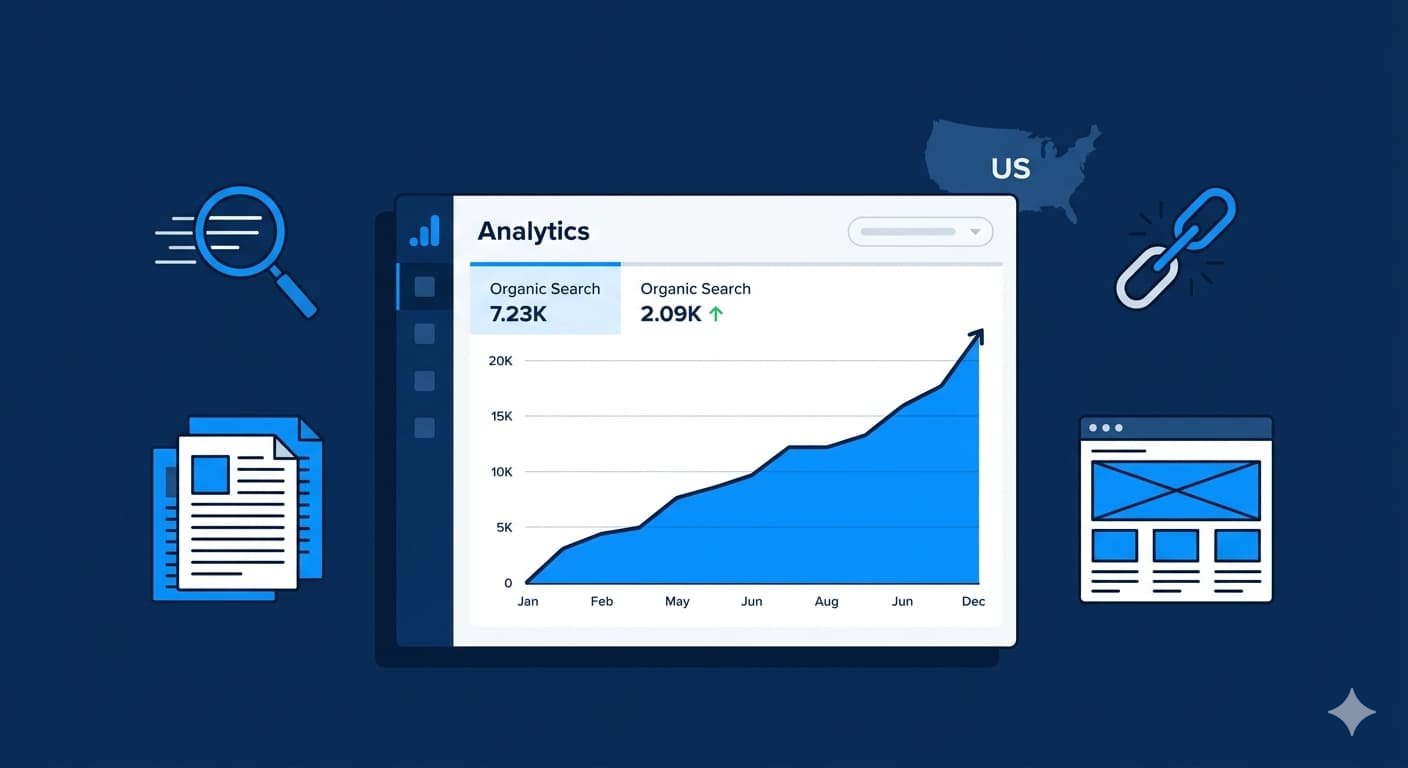 US

Analytics

Organic Search
7.23K

Organic Search
2.09K ↑

20K
15K
10K
5K
0

Jan
Feb
May
Jun
Aug
Jun
Dec